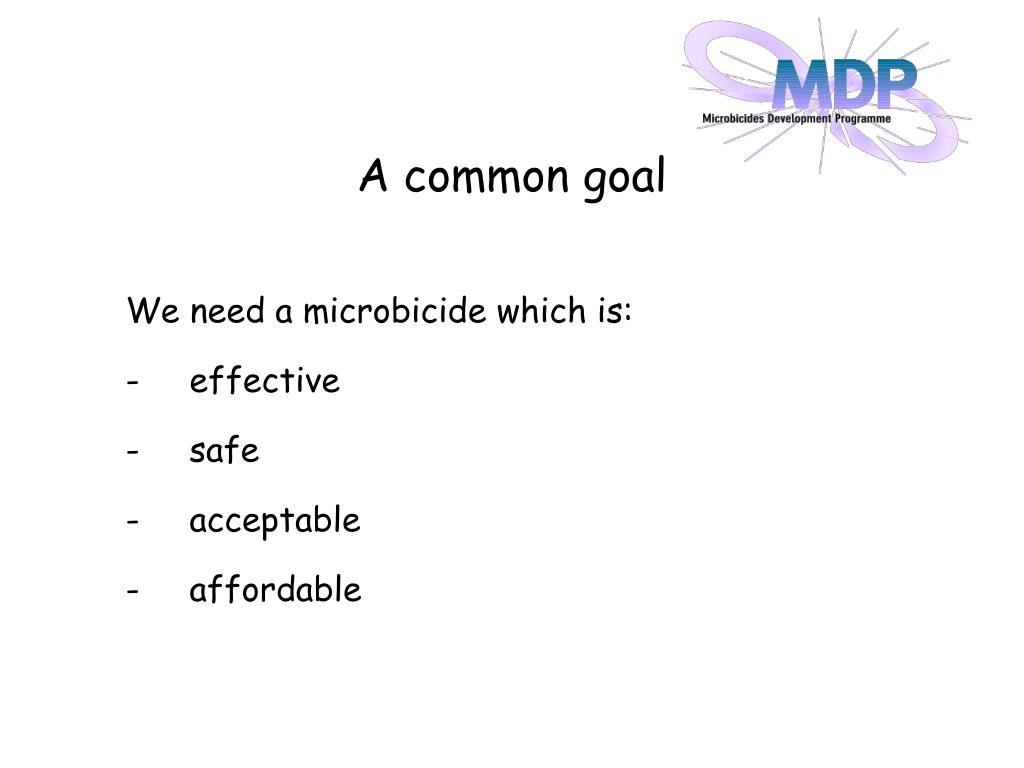 MDP
Microbicides Development Programme

A common goal

We need a microbicide which is:

- effective

- safe

- acceptable

- affordable